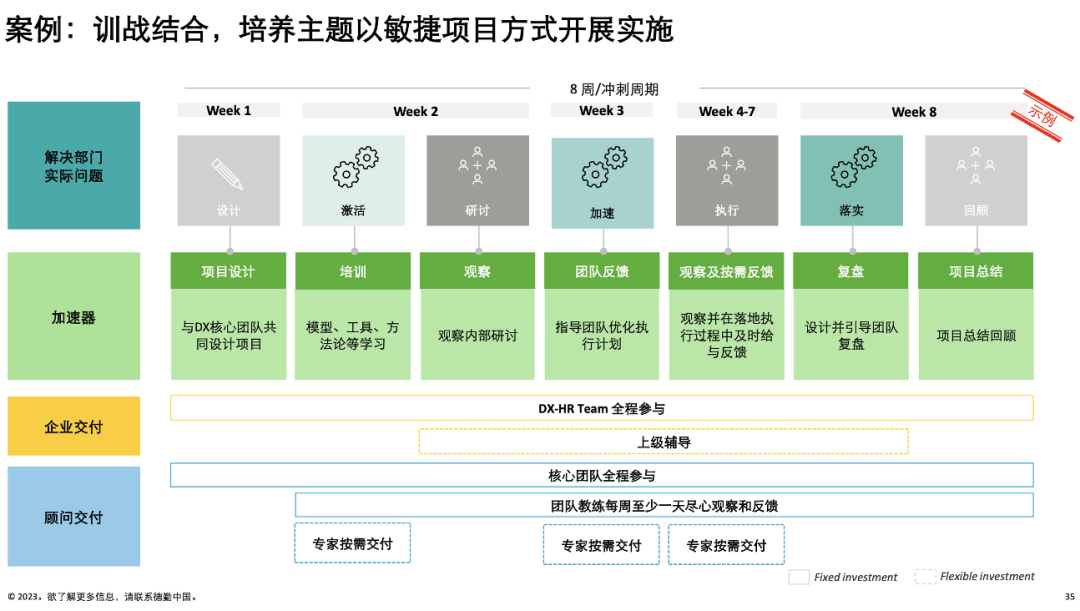 案例：训战结合，培养主题以敏捷项目方式开展实施

8 周/冲刺周期

示例

Week 1
Week 2
Week 3
Week 4-7
Week 8

解决部门实际问题

设计
激活
研讨
加速
执行
落实
回顾

加速器

项目设计
与DX核心团队共同设计项目

培训
模型、工具、方法论等学习

观察
观察内部研讨

团队反馈
指导团队优化执行计划

观察及按需反馈
观察并在落地执行过程中及时给与反馈

复盘
设计并引导团队复盘

项目总结
项目总结回顾

企业交付

DX-HR Team 全程参与

上级辅导

顾问交付

核心团队全程参与

团队教练每周至少一天尽心观察和反馈

专家按需交付
专家按需交付
专家按需交付

Fixed investment
Flexible investment

© 2023。欲了解更多信息，请联系德勤中国。

35